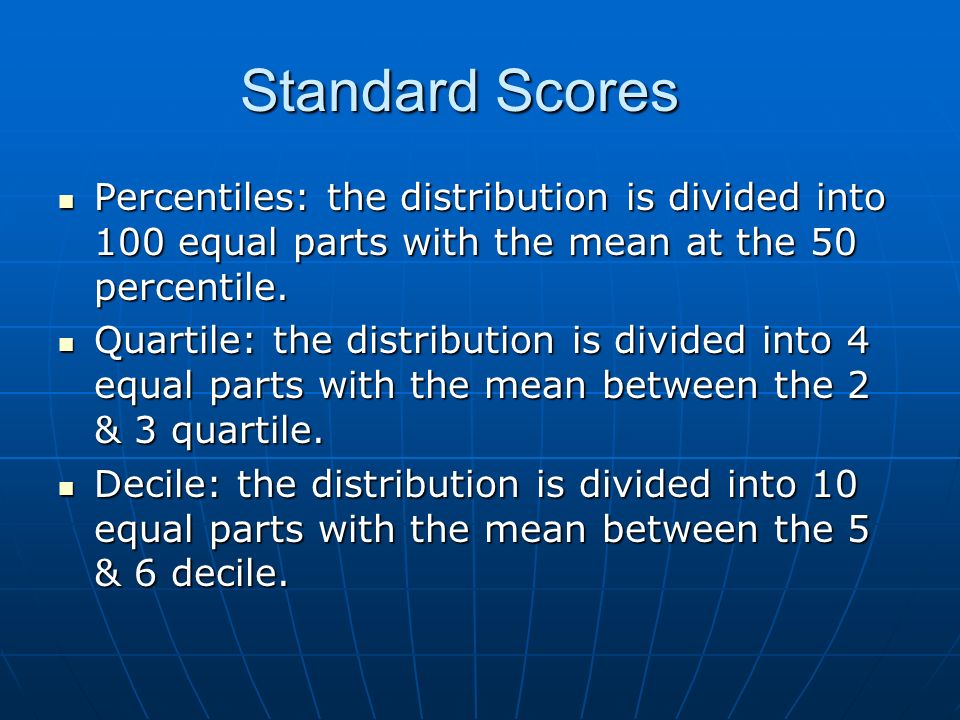 Standard Scores

- Percentiles: the distribution is divided into 100 equal parts with the mean at the 50 percentile.
- Quartile: the distribution is divided into 4 equal parts with the mean between the 2 & 3 quartile.
- Decile: the distribution is divided into 10 equal parts with the mean between the 5 & 6 decile.